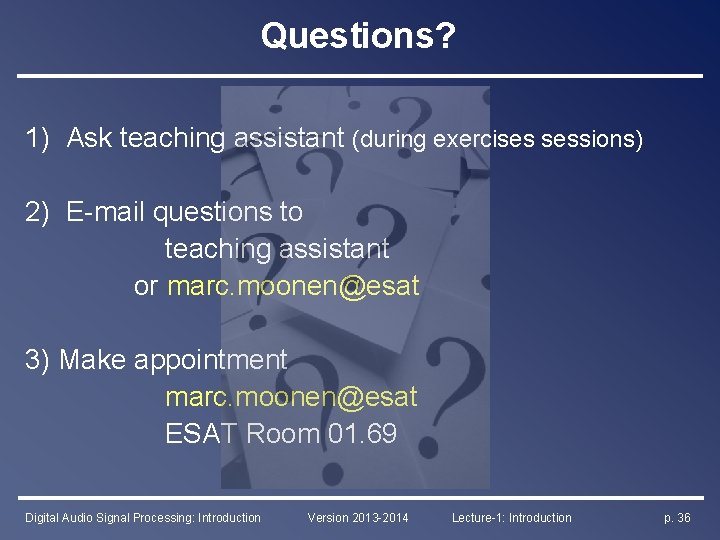 Questions?

1) Ask teaching assistant (during exercises sessions)

2) E-mail questions to
teaching assistant
or marc.moonen@esat

3) Make appointment
marc.moonen@esat
ESAT Room 01.69

Digital Audio Signal Processing: Introduction Version 2013-2014 Lecture-1: Introduction p. 36